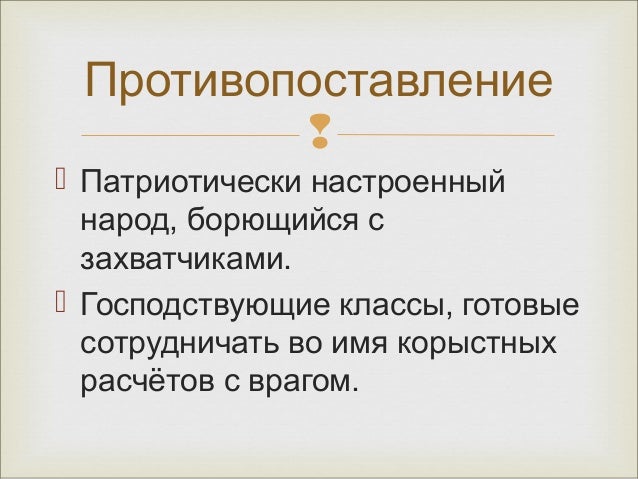 Противопоставление

Патриотически настроенный народ, борющийся с захватчиками.

Господствующие классы, готовые сотрудничать во имя корыстных расчётов с врагом.